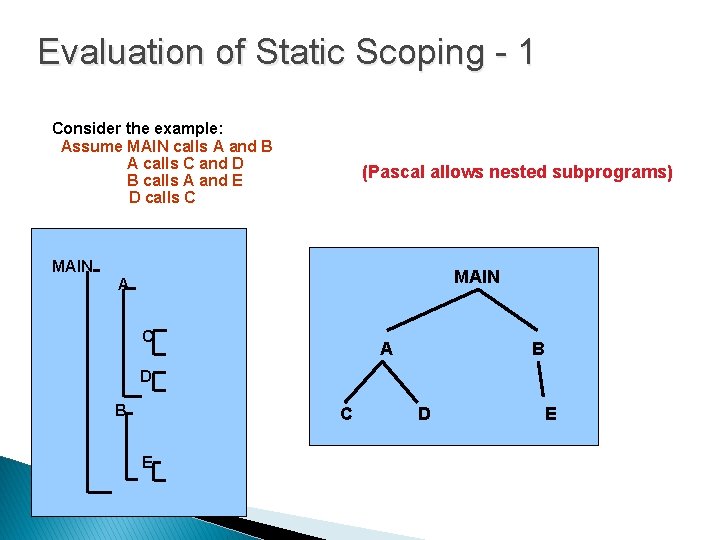 Evaluation of Static Scoping - 1

Consider the example:
Assume MAIN calls A and B
A calls C and D
B calls A and E
D calls C

(Pascal allows nested subprograms)

MAIN
A
C
D
B
E

MAIN
A
B
C
D
E